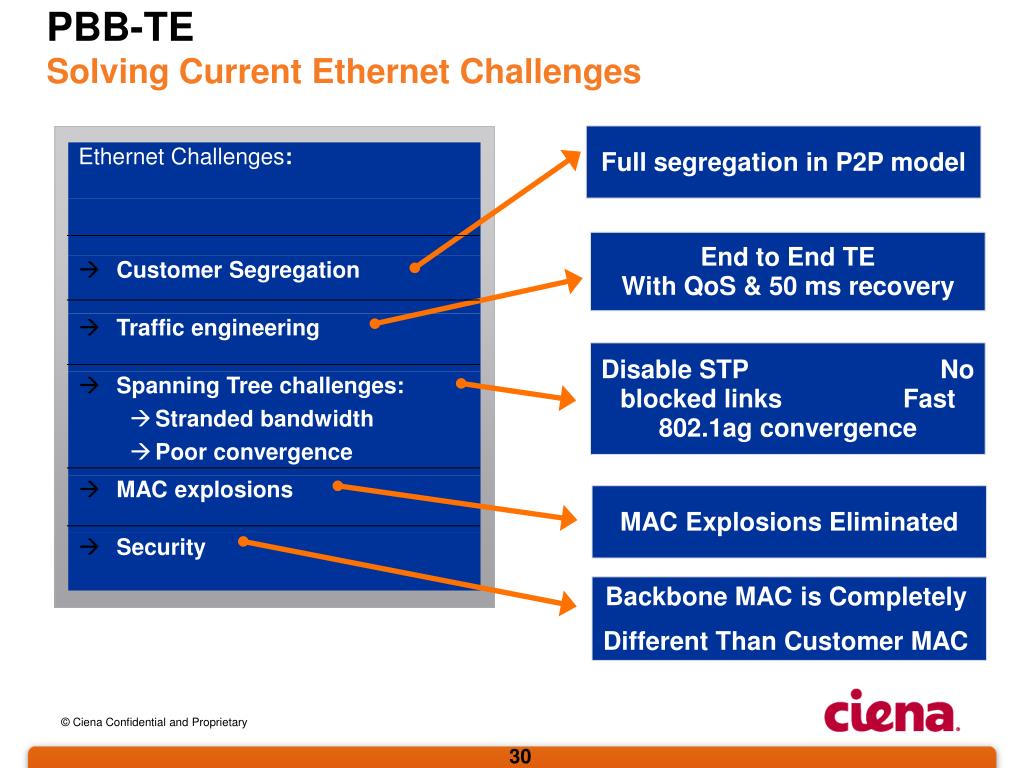 PBB-TE
Solving Current Ethernet Challenges

Ethernet Challenges:

→ Customer Segregation

→ Traffic engineering

→ Spanning Tree challenges:
→ Stranded bandwidth
→ Poor convergence

→ MAC explosions

→ Security

Full segregation in P2P model

End to End TE
With QoS & 50 ms recovery

Disable STP No blocked links Fast 802.1ag convergence

MAC Explosions Eliminated

Backbone MAC is Completely
Different Than Customer MAC

© Ciena Confidential and Proprietary

ciena.

30